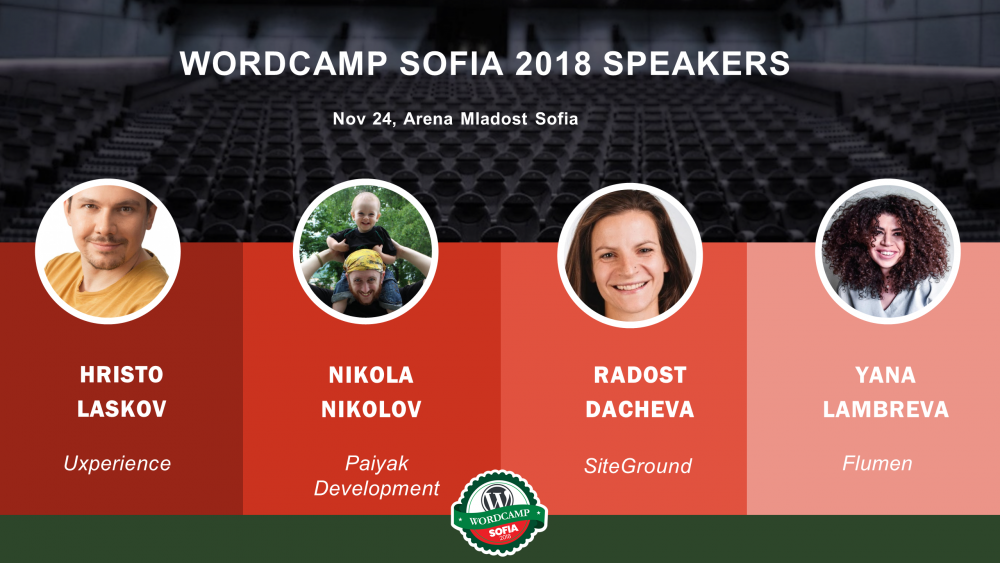 WORDCAMP SOFIA 2018 SPEAKERS

Nov 24, Arena Mladost Sofia

HRISTO LASKOV

Uxperience

NIKOLA NIKOLOV

Paiyak Development

RADOST DACHEVA

SiteGround

YANA LAMBREVA

Flumen

WORDCAMP SOFIA 2018